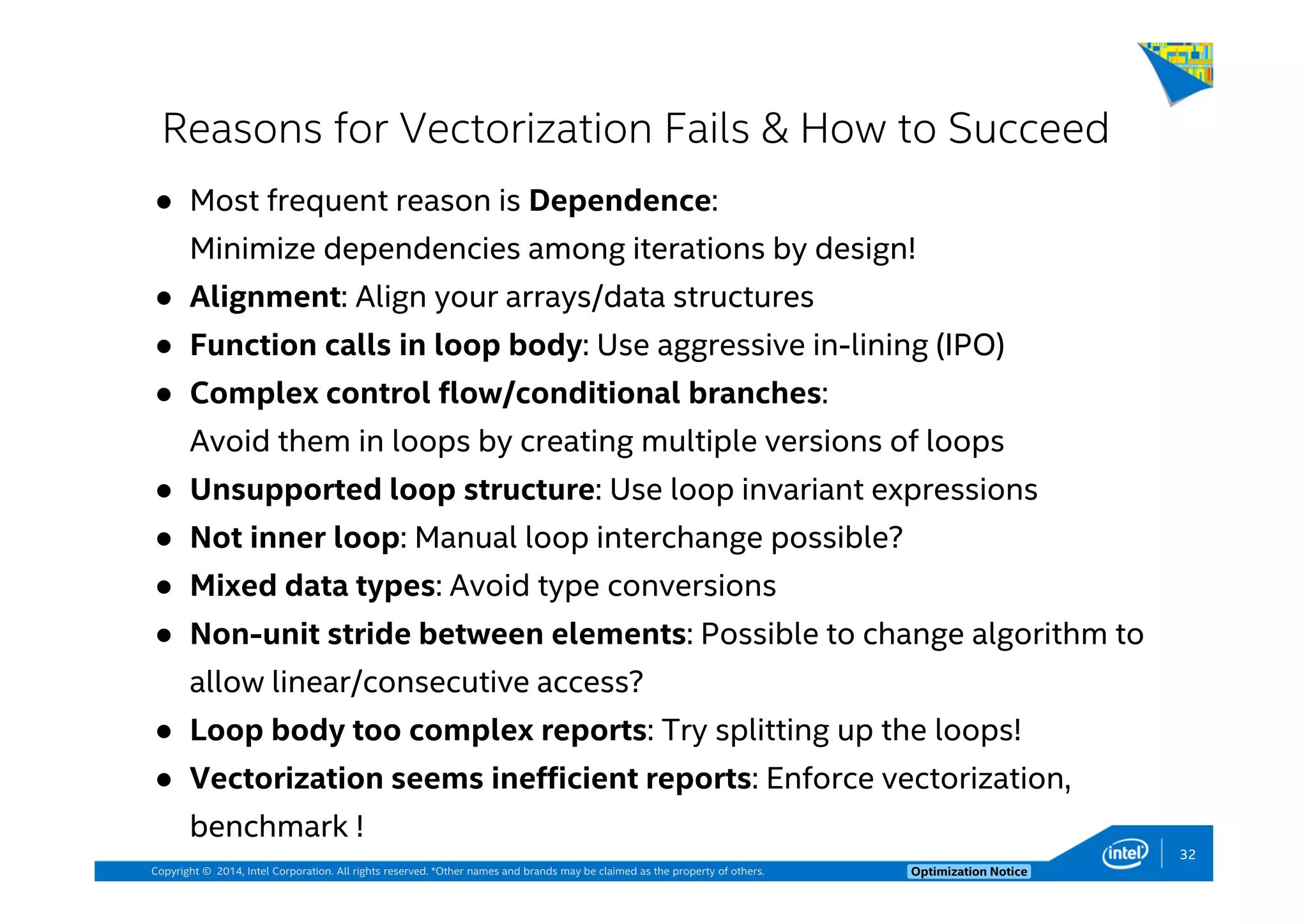 Reasons for Vectorization Fails & How to Succeed

● Most frequent reason is Dependence: Minimize dependencies among iterations by design!

● Alignment: Align your arrays/data structures

● Function calls in loop body: Use aggressive in-lining (IPO)

● Complex control flow/conditional branches: Avoid them in loops by creating multiple versions of loops

● Unsupported loop structure: Use loop invariant expressions

● Not inner loop: Manual loop interchange possible?

● Mixed data types: Avoid type conversions

● Non-unit stride between elements: Possible to change algorithm to allow linear/consecutive access?

● Loop body too complex reports: Try splitting up the loops!

● Vectorization seems inefficient reports: Enforce vectorization, benchmark !

Copyright © 2014, Intel Corporation. All rights reserved. *Other names and brands may be claimed as the property of others.

Optimization Notice

intel

32